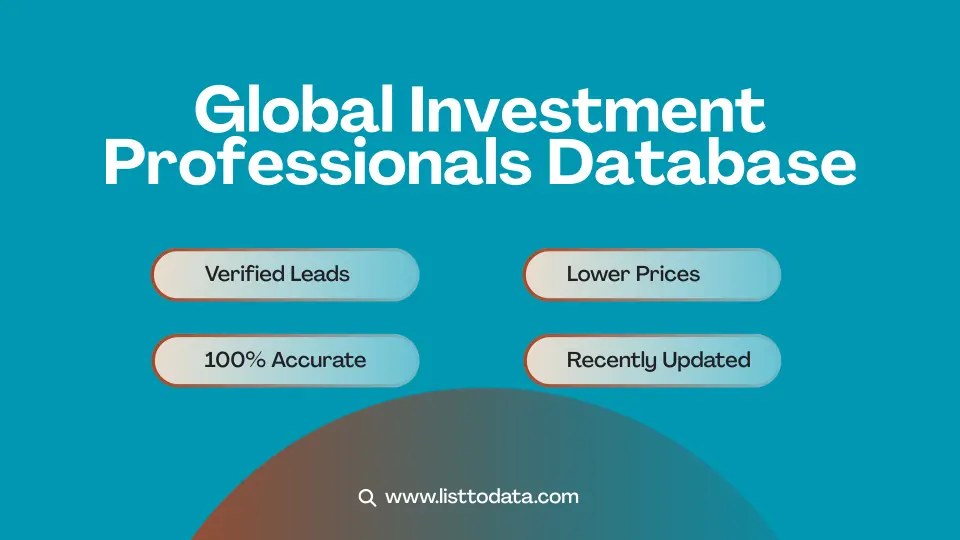 Global Investment Professionals Database

Verified Leads

Lower Prices

100% Accurate

Recently Updated

www.listtodata.com